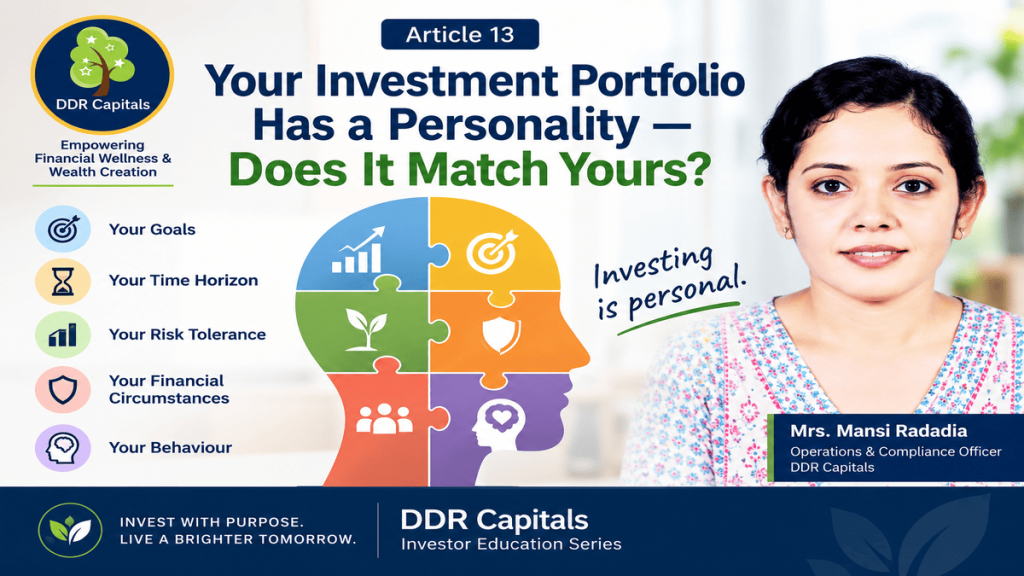 DDR Capitals

Empowering Financial Wellness & Wealth Creation

Article 13

Your Investment Portfolio Has a Personality — Does It Match Yours?

Your Goals

Your Time Horizon

Your Risk Tolerance

Your Financial Circumstances

Your Behaviour

Investing is personal.

Mrs. Mansi Radadia

Operations & Compliance Officer
DDR Capitals

INVEST WITH PURPOSE.
LIVE A BRIGHTER TOMORROW.

DDR Capitals
Investor Education Series